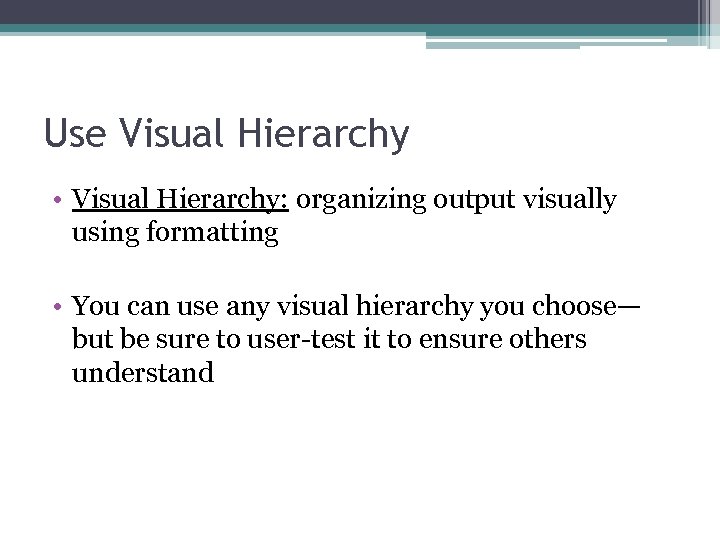 Use Visual Hierarchy

• Visual Hierarchy: organizing output visually using formatting

• You can use any visual hierarchy you choose—but be sure to user-test it to ensure others understand